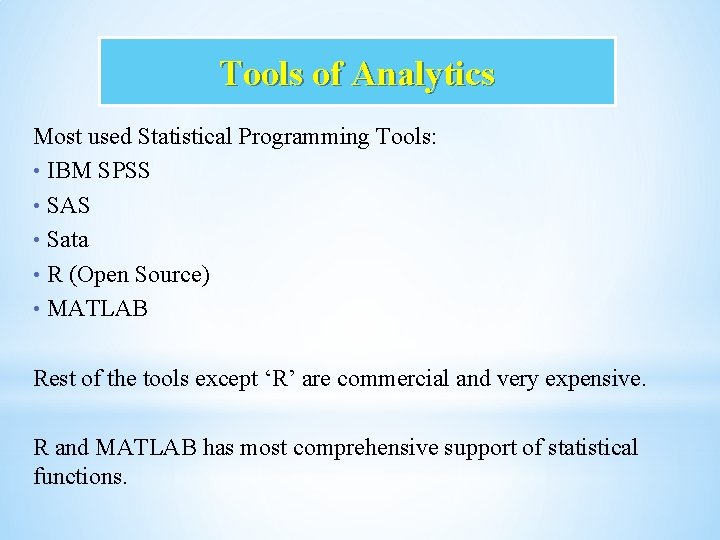 Tools of Analytics

Most used Statistical Programming Tools:
• IBM SPSS
• SAS
• Sata
• R (Open Source)
• MATLAB

Rest of the tools except ‘R’ are commercial and very expensive.

R and MATLAB has most comprehensive support of statistical functions.